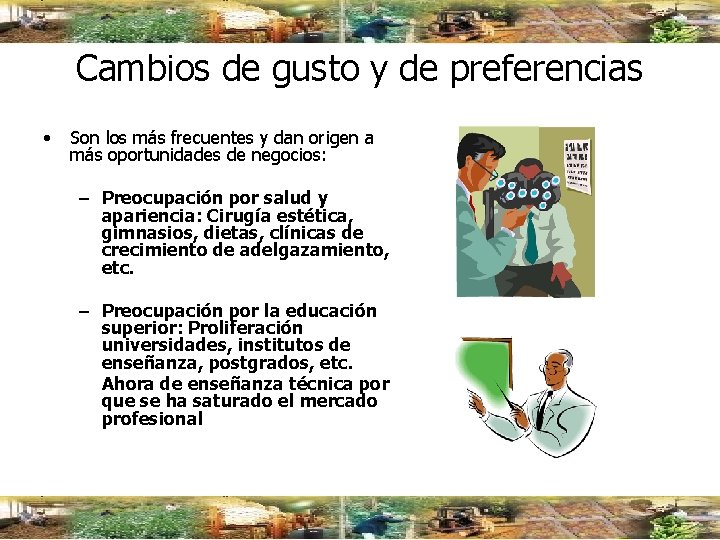 Cambios de gusto y de preferencias

• Son los más frecuentes y dan origen a más oportunidades de negocios:

– Preocupación por salud y apariencia: Cirugía estética, gimnasios, dietas, clínicas de crecimiento de adelgazamiento, etc.

– Preocupación por la educación superior: Proliferación universidades, institutos de enseñanza, postgrados, etc.

Ahora de enseñanza técnica por que se ha saturado el mercado profesional